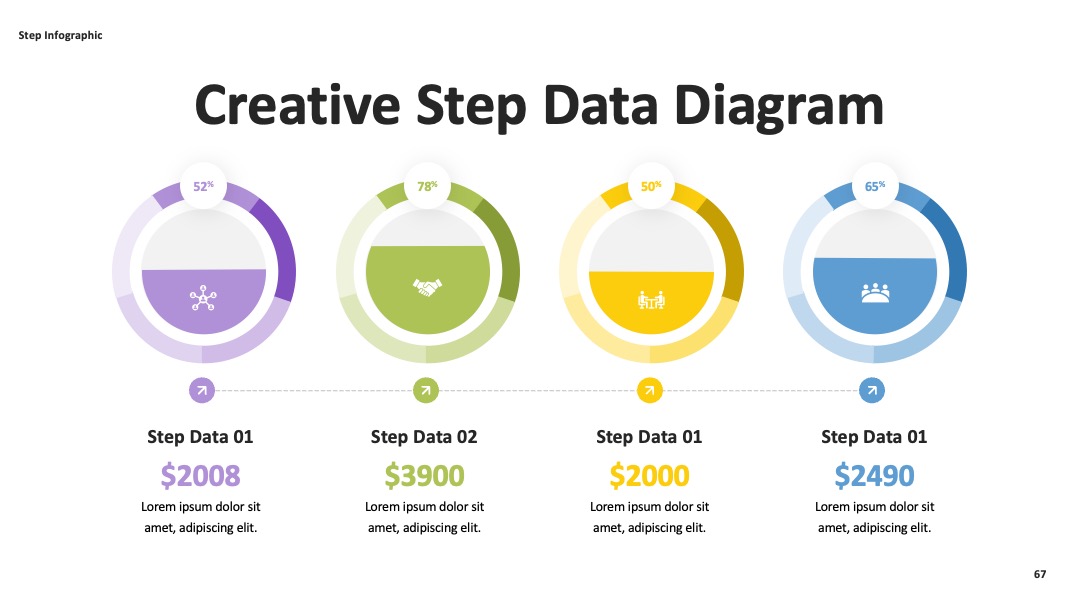 Step Infographic

Creative Step Data Diagram

52%

78%

50%

65%

Step Data 01

$2008

Lorem ipsum dolor sit amet, adipiscing elit.

Step Data 02

$3900

Lorem ipsum dolor sit amet, adipiscing elit.

Step Data 01

$2000

Lorem ipsum dolor sit amet, adipiscing elit.

Step Data 01

$2490

Lorem ipsum dolor sit amet, adipiscing elit.

67